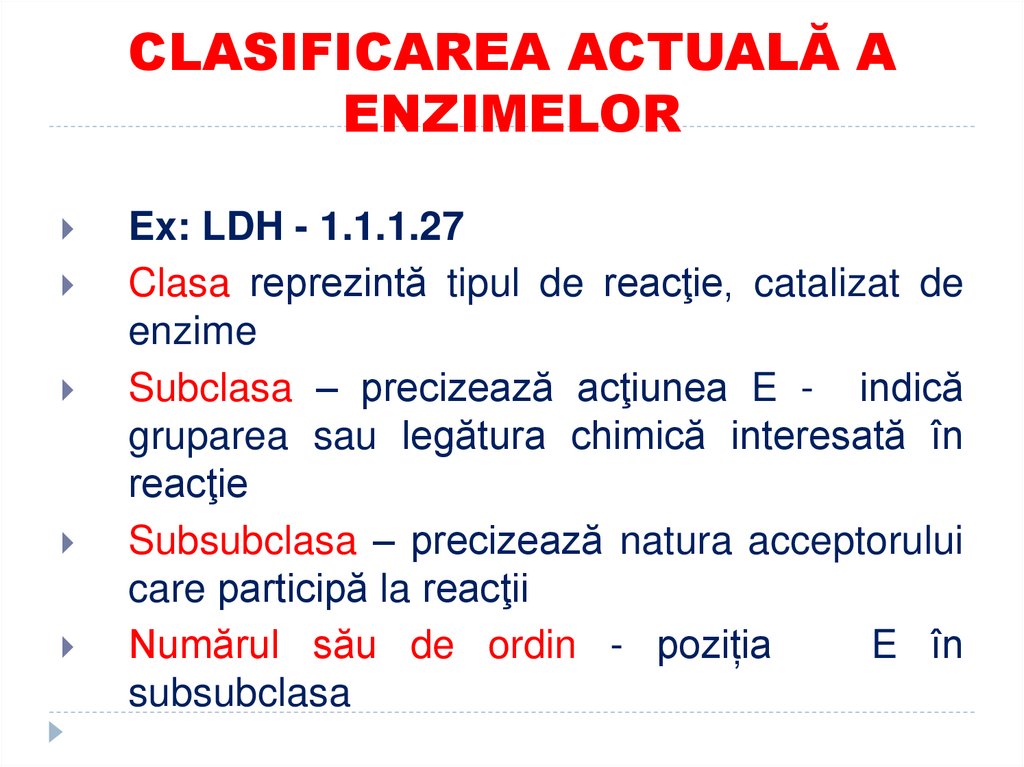 CLASIFICAREA ACTUALĂ A ENZIMELOR

Ex: LDH - 1.1.1.27

Clasa reprezintă tipul de reacţie, catalizat de enzime

Subclasa – precizează acţiunea E - indică gruparea sau legătura chimică interesată în reacţie

Subsubclasa – precizează natura acceptorului care participă la reacţii

Numărul său de ordin - poziția E în subsubclasa